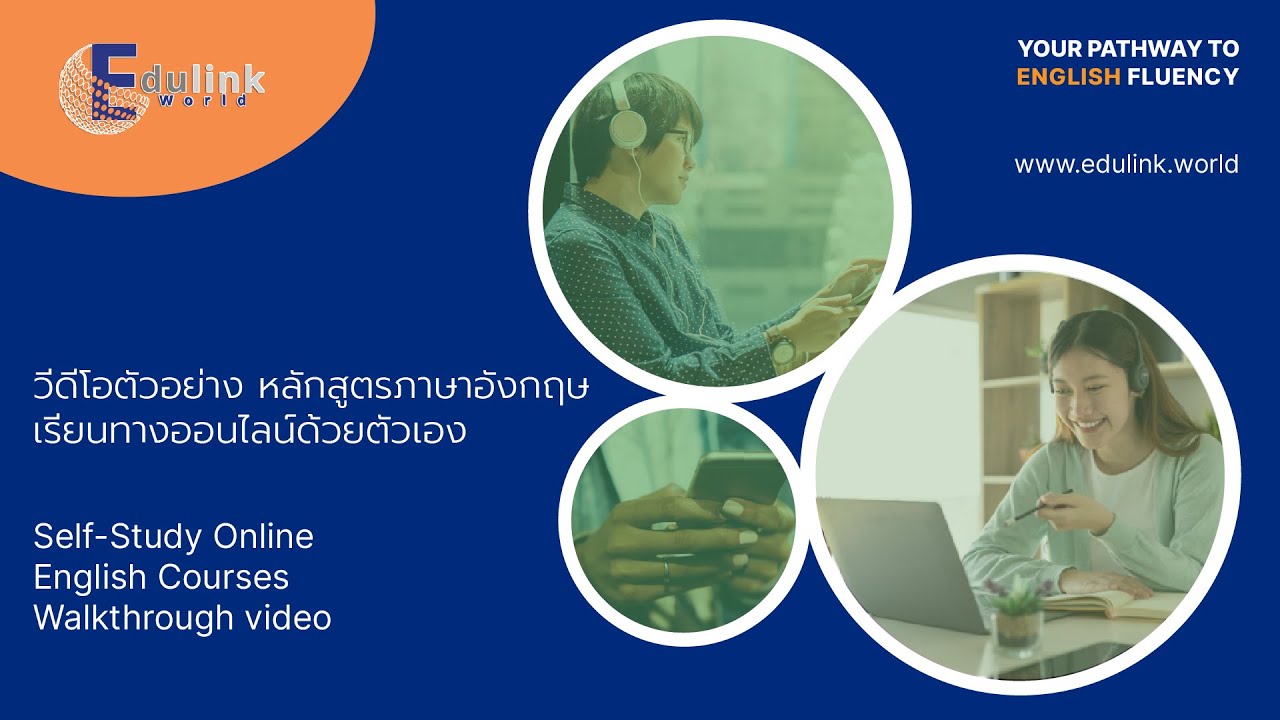 Edulink world

YOUR PATHWAY TO ENGLISH FLUENCY

www.edulink.world

วีดีโอตัวอย่าง หลักสูตรภาษาอังกฤษ เรียนทางออนไลน์ด้วยตัวเอง

Self-Study Online
English Courses
Walkthrough video